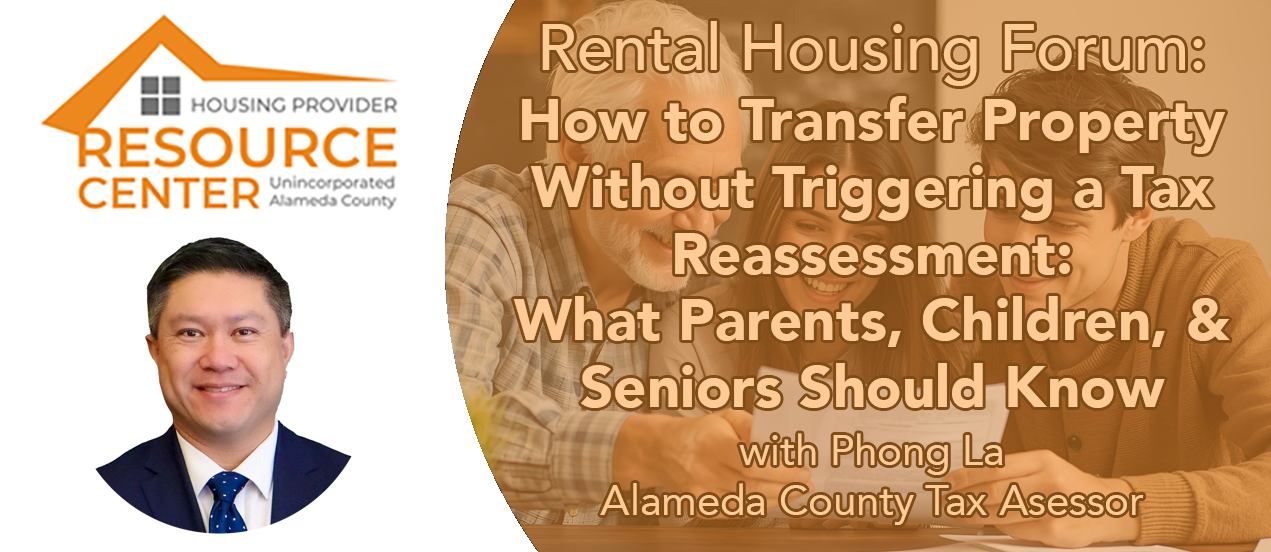 HOUSING PROVIDER
RESOURCE CENTER
Unincorporated Alameda County

Rental Housing Forum:
How to Transfer Property Without Triggering a Tax Reassessment:
What Parents, Children, & Seniors Should Know
with Phong La
Alameda County Tax Asessor